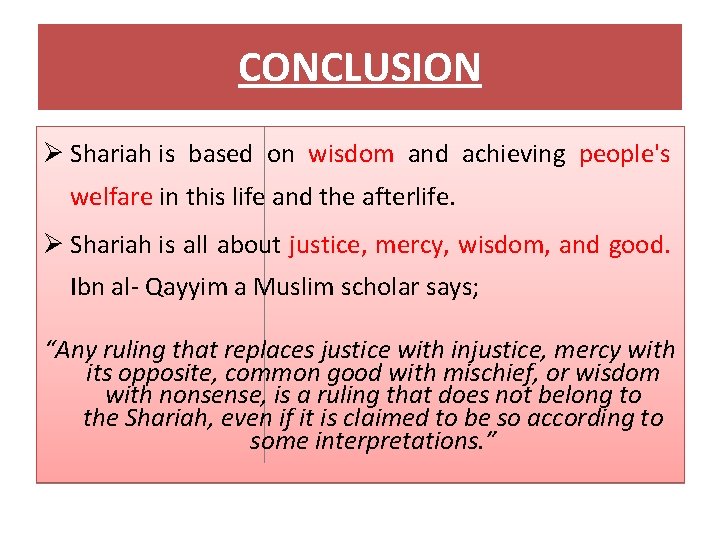 CONCLUSION

➢ Shariah is based on wisdom and achieving people's welfare in this life and the afterlife.

➢ Shariah is all about justice, mercy, wisdom, and good. Ibn al- Qayyim a Muslim scholar says;

“Any ruling that replaces justice with injustice, mercy with its opposite, common good with mischief, or wisdom with nonsense, is a ruling that does not belong to the Shariah, even if it is claimed to be so according to some interpretations.”